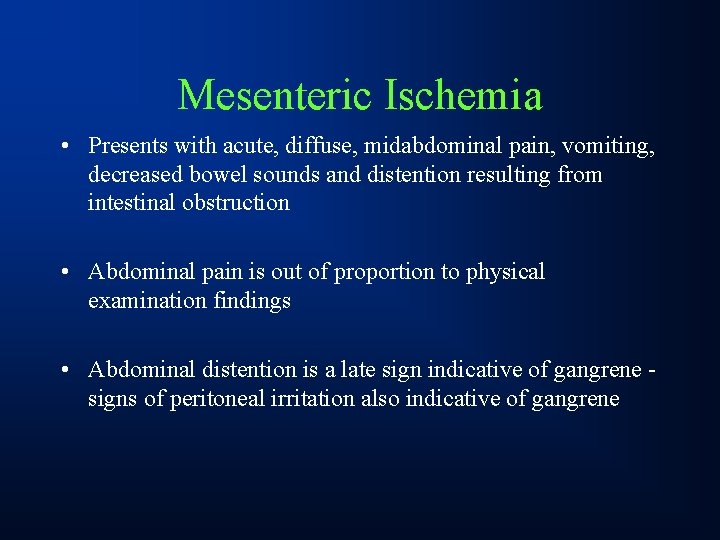 Mesenteric Ischemia

• Presents with acute, diffuse, midabdominal pain, vomiting, decreased bowel sounds and distention resulting from intestinal obstruction

• Abdominal pain is out of proportion to physical examination findings

• Abdominal distention is a late sign indicative of gangrene - signs of peritoneal irritation also indicative of gangrene